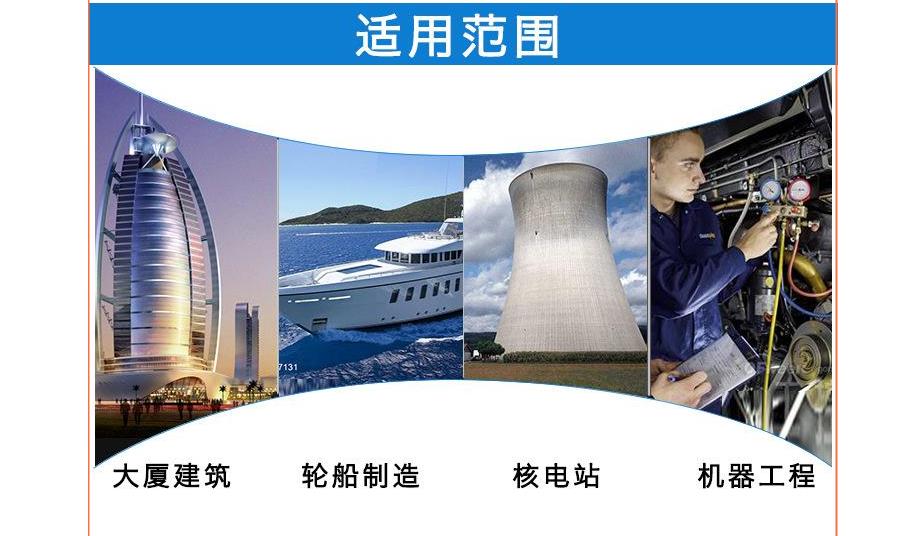 适用范围

7131

大厦建筑 轮船制造 核电站 机器工程